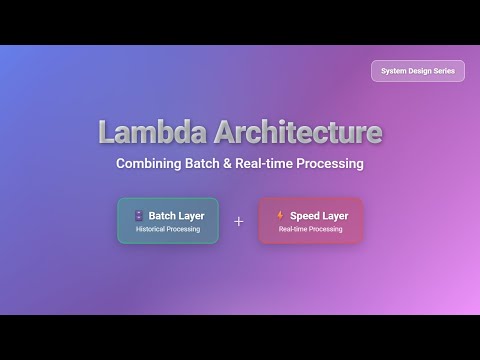 System Design Series

Lambda Architecture

Combining Batch & Real-time Processing

Batch Layer
Historical Processing

+

Speed Layer
Real-time Processing